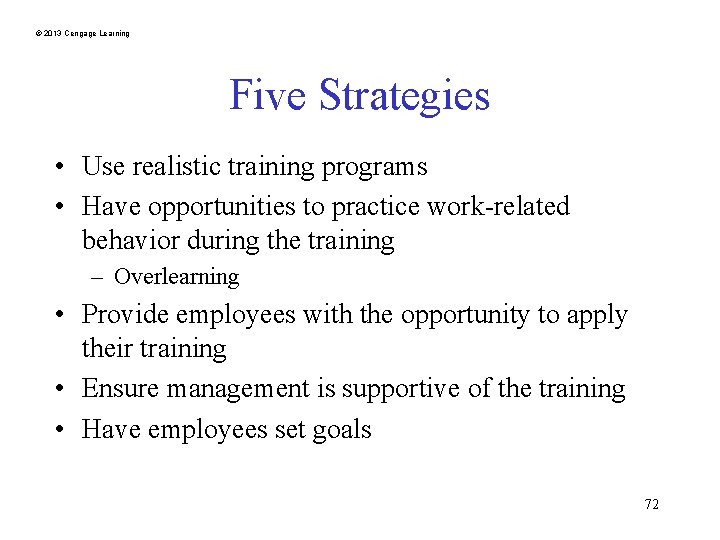 © 2013 Cengage Learning

Five Strategies

• Use realistic training programs
• Have opportunities to practice work-related behavior during the training
– Overlearning
• Provide employees with the opportunity to apply their training
• Ensure management is supportive of the training
• Have employees set goals

72